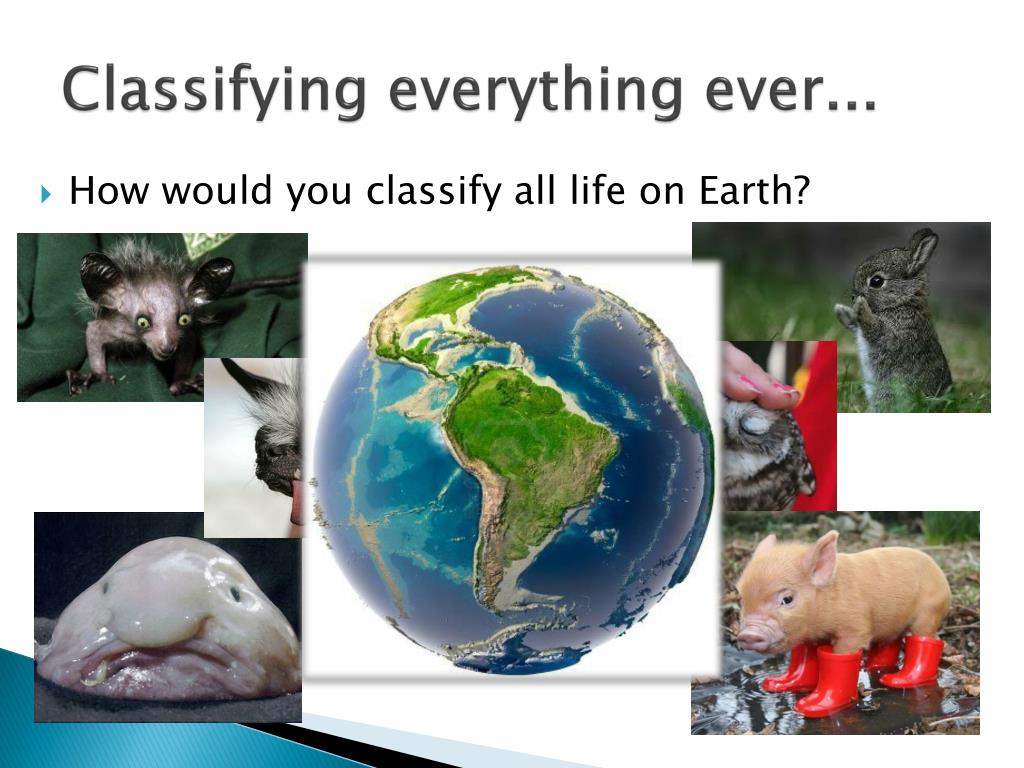 Classifying everything ever...

How would you classify all life on Earth?